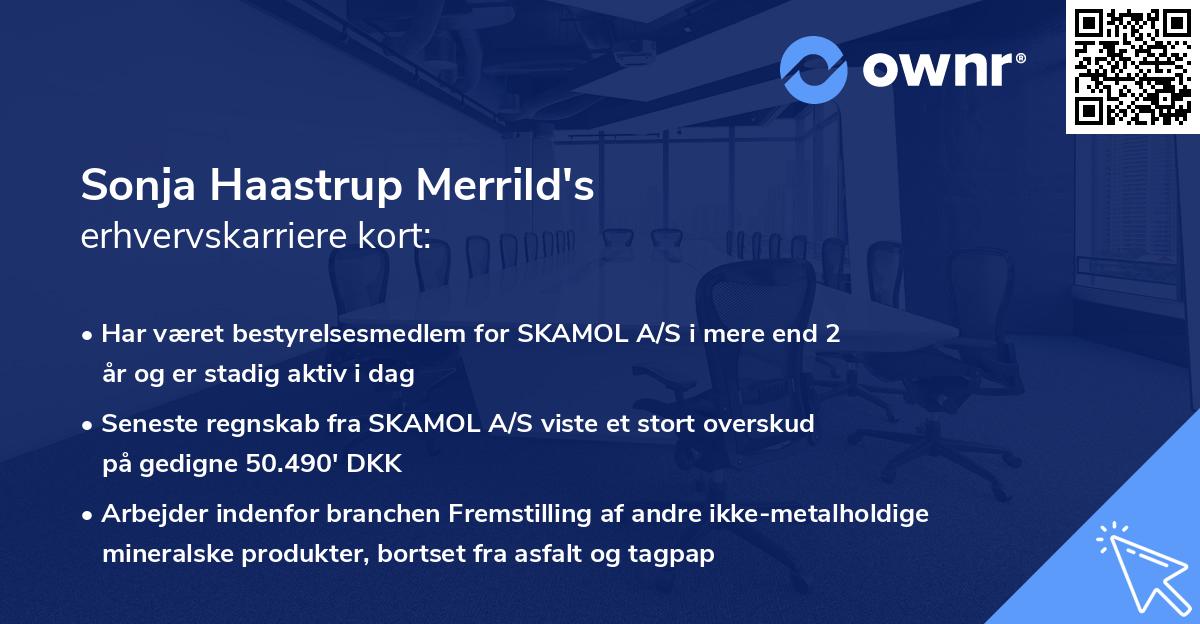 ownr®

Sonja Haastrup Merrild's
erhvervskarriere kort:

• Har været bestyrelsesmedlem for SKAMOL A/S i mere end 2 år og er stadig aktiv i dag

• Seneste regnskab fra SKAMOL A/S viste et stort overskud på gedigne 50.490' DKK

• Arbejder indenfor branchen Fremstilling af andre ikke-metalholdige mineralske produkter, bortset fra asfalt og tagpap